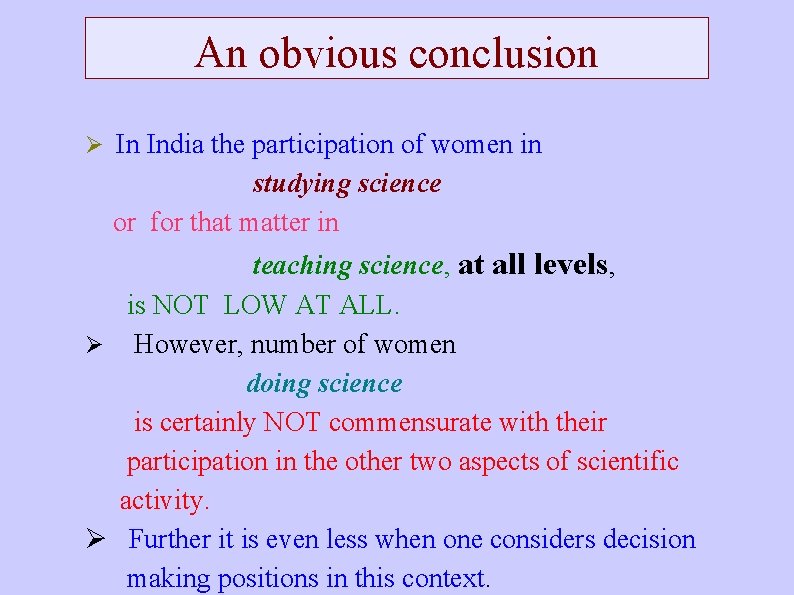 An obvious conclusion

➢ In India the participation of women in
studying science
or for that matter in
teaching science, at all levels,
is NOT LOW AT ALL.

➢ However, number of women
doing science
is certainly NOT commensurate with their participation in the other two aspects of scientific activity.

➢ Further it is even less when one considers decision making positions in this context.